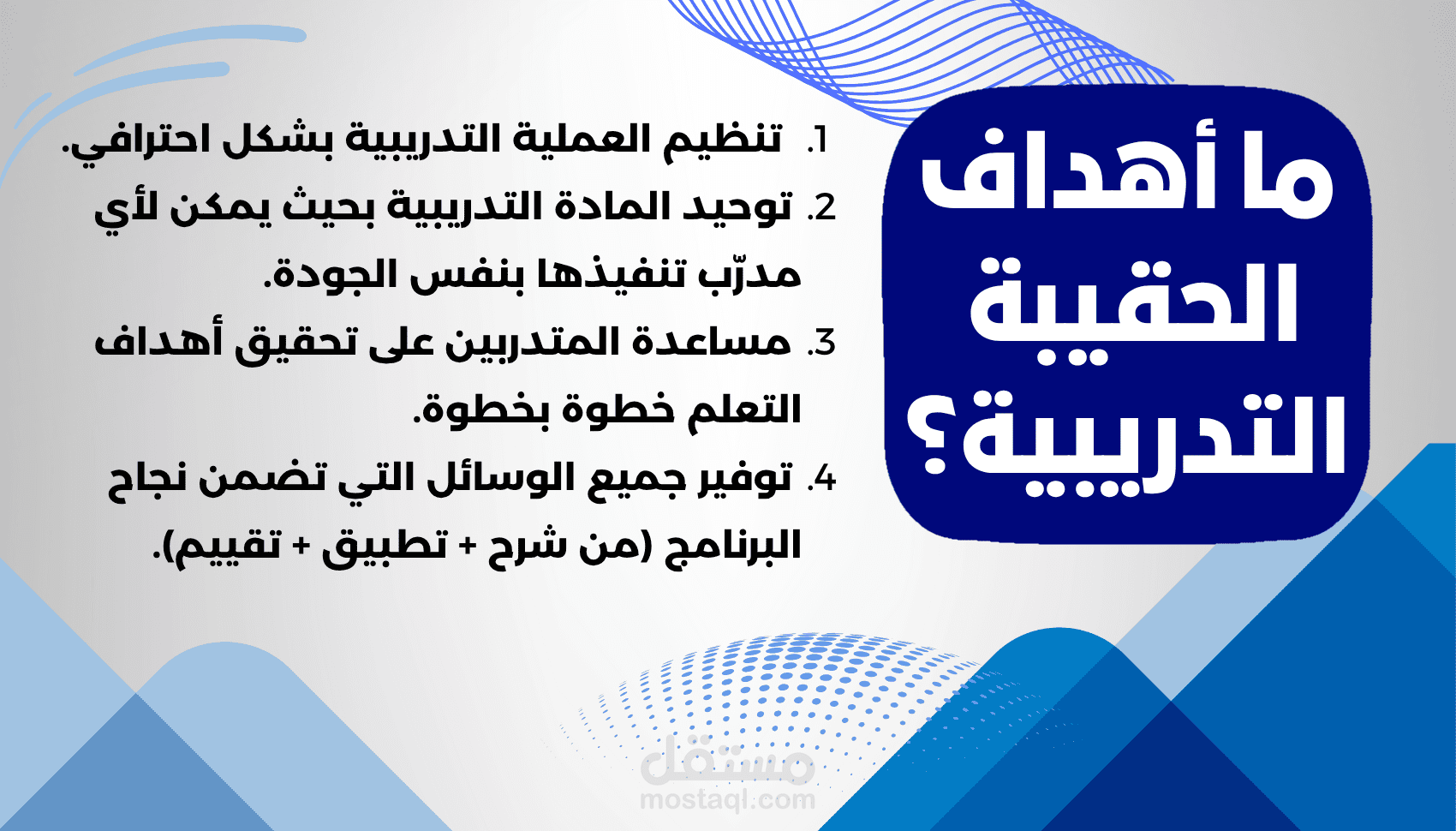 ما أهداف الحقيبة التدريبية؟

1. تنظيم العملية التدريبية بشكل احترافي.
2. توحيد المادة التدريبية بحيث يمكن لأي مدرّب تنفيذها بنفس الجودة.
3. مساعدة المتدربين على تحقيق أهداف التعلم خطوة بخطوة.
4. توفير جميع الوسائل التي تضمن نجاح البرنامج (من شرح + تطبيق + تقييم).

مستقل
mostaql.com